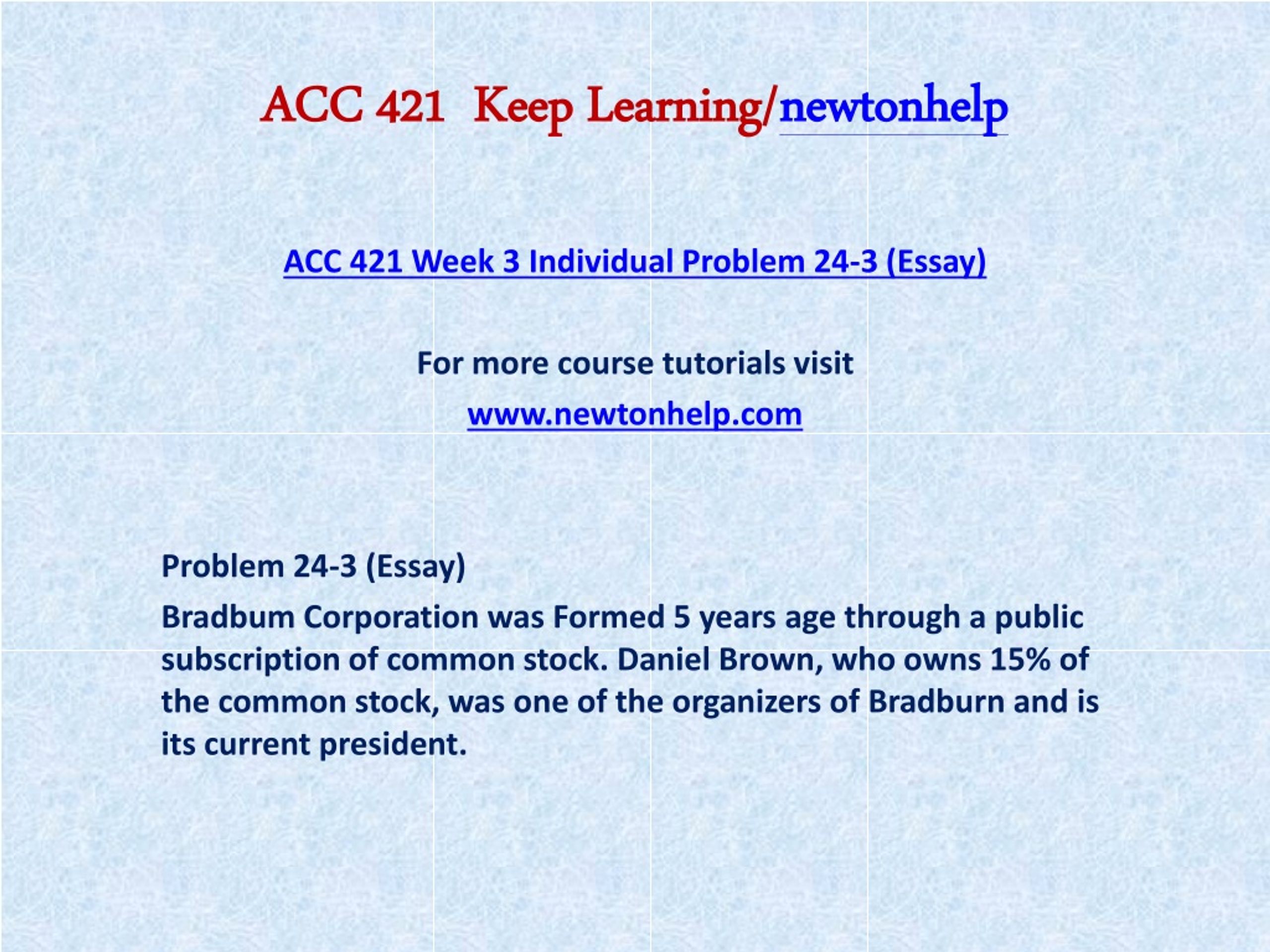 ACC 421 Keep Learning/newtonhelp

ACC 421 Week 3 Individual Problem 24-3 (Essay)

For more course tutorials visit

www.newtonhelp.com

Problem 24-3 (Essay)

Bradbum Corporation was Formed 5 years age through a public subscription of common stock. Daniel Brown, who owns 15% of the common stock, was one of the organizers of Bradburn and is its current president.